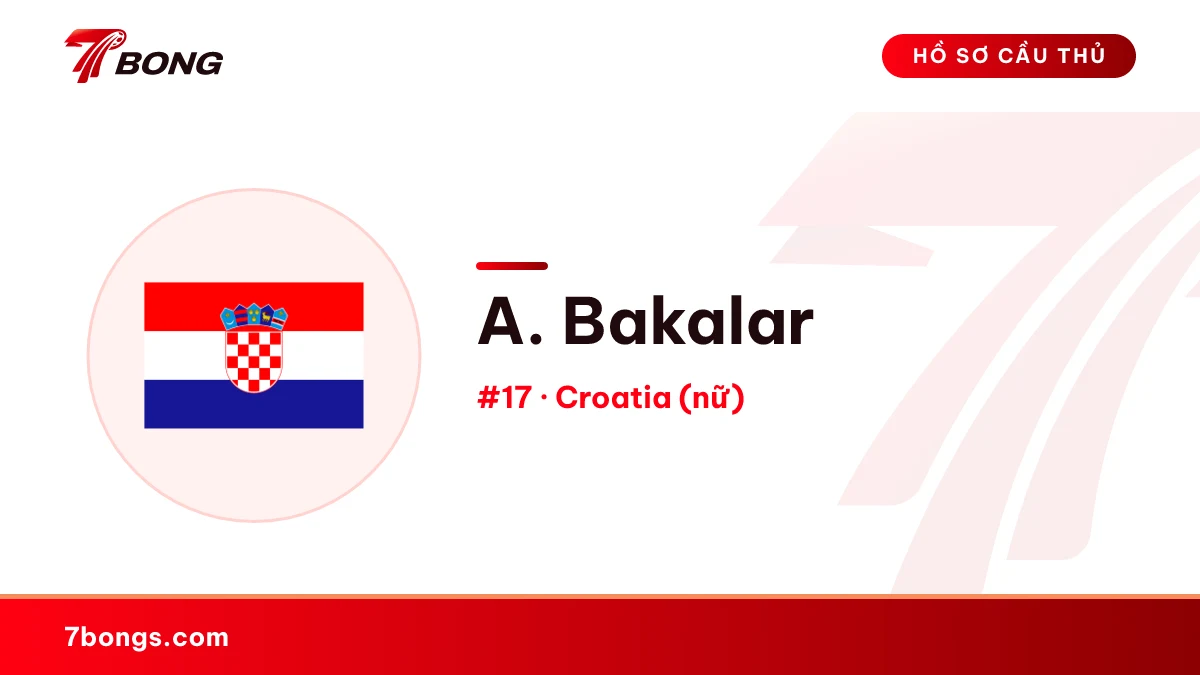 7BONG

HỒ SƠ CẦU THỦ

A. Bakalar

#17 · Croatia (nữ)

7bongs.com